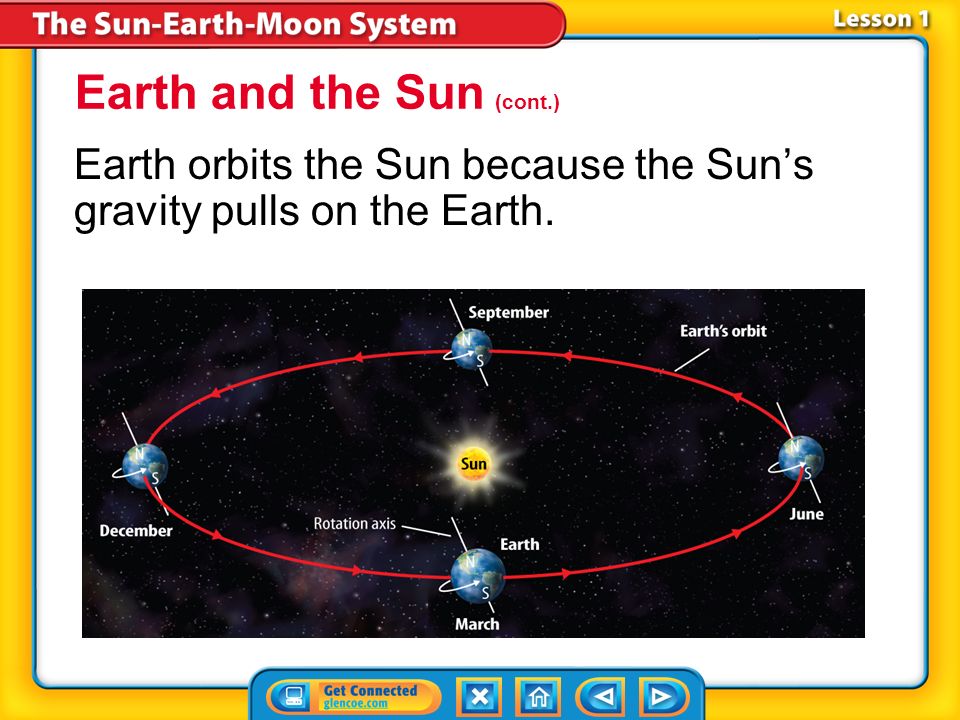 The Sun-Earth-Moon System

Lesson 1

Earth and the Sun (cont.)

Earth orbits the Sun because the Sun's gravity pulls on the Earth.

September
N
S
Earth's orbit
N
S
December
Sun
N
S
June
Rotation axis
Earth
N
S
March

Get Connected
glencoe.com